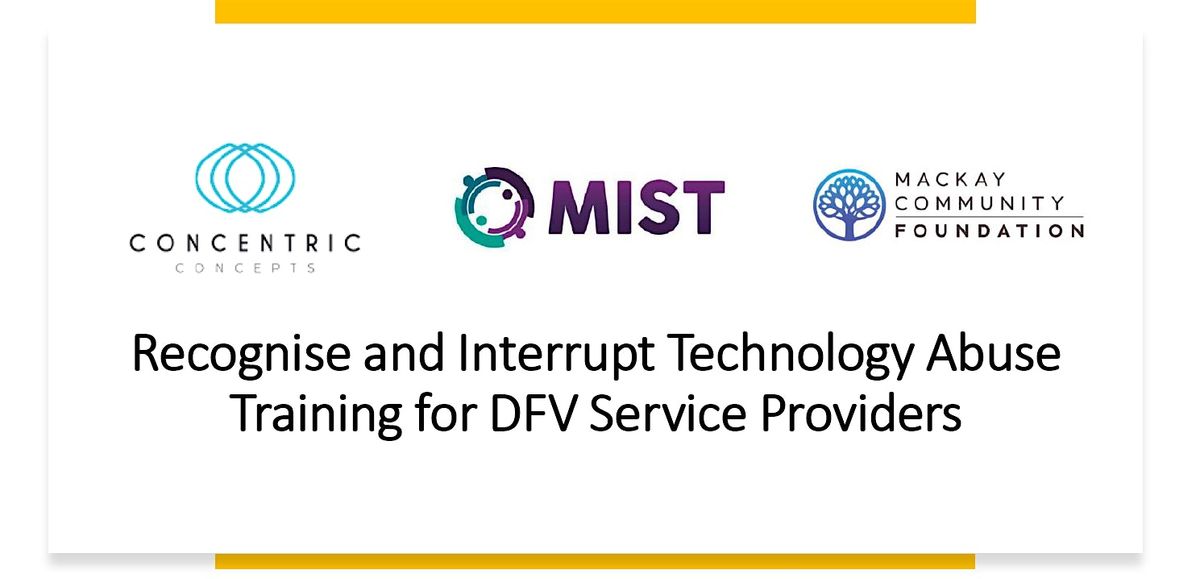 CONCENTRIC
CONCEPTS

MIST

MACKAY
COMMUNITY
FOUNDATION

Recognise and Interrupt Technology Abuse Training for DFV Service Providers